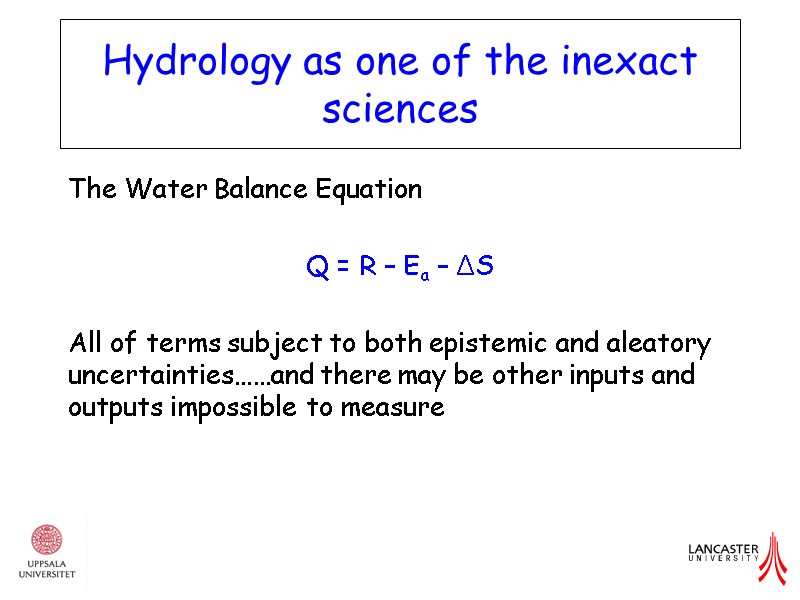 Hydrology as one of the inexact sciences

The Water Balance Equation

$Q = R - E_a - \Delta S$

All of terms subject to both epistemic and aleatory uncertainties......and there may be other inputs and outputs impossible to measure

UPPSALA UNIVERSITET

LANCASTER UNIVERSITY